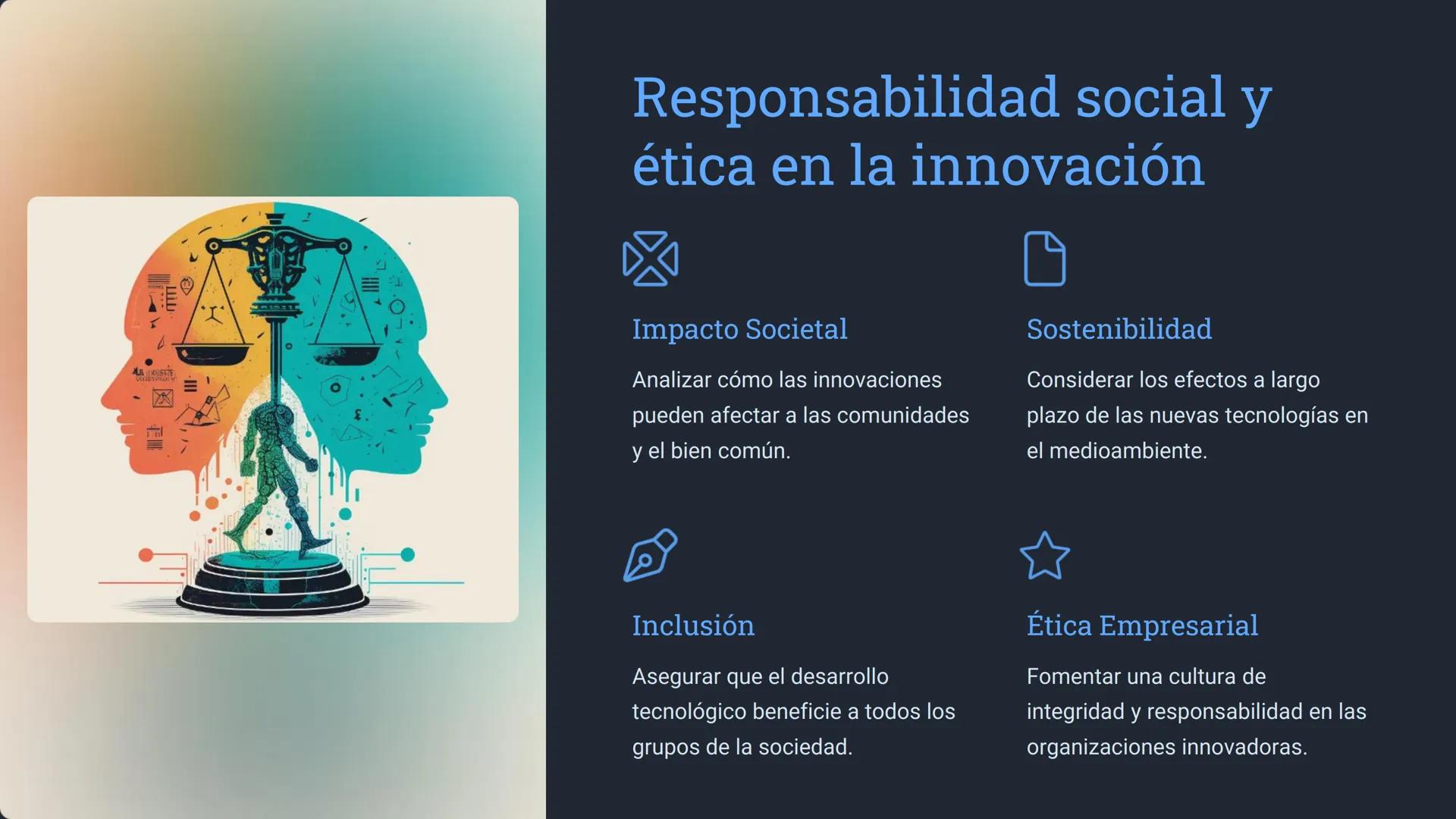 Responsabilidad social y ética en la innovación

Impacto Societal

Analizar cómo las innovaciones pueden afectar a las comunidades y el bien común.

Sostenibilidad

Considerar los efectos a largo plazo de las nuevas tecnologías en el medioambiente.

Inclusión

Asegurar que el desarrollo tecnológico beneficie a todos los grupos de la sociedad.

Ética Empresarial

Fomentar una cultura de integridad y responsabilidad en las organizaciones innovadoras.